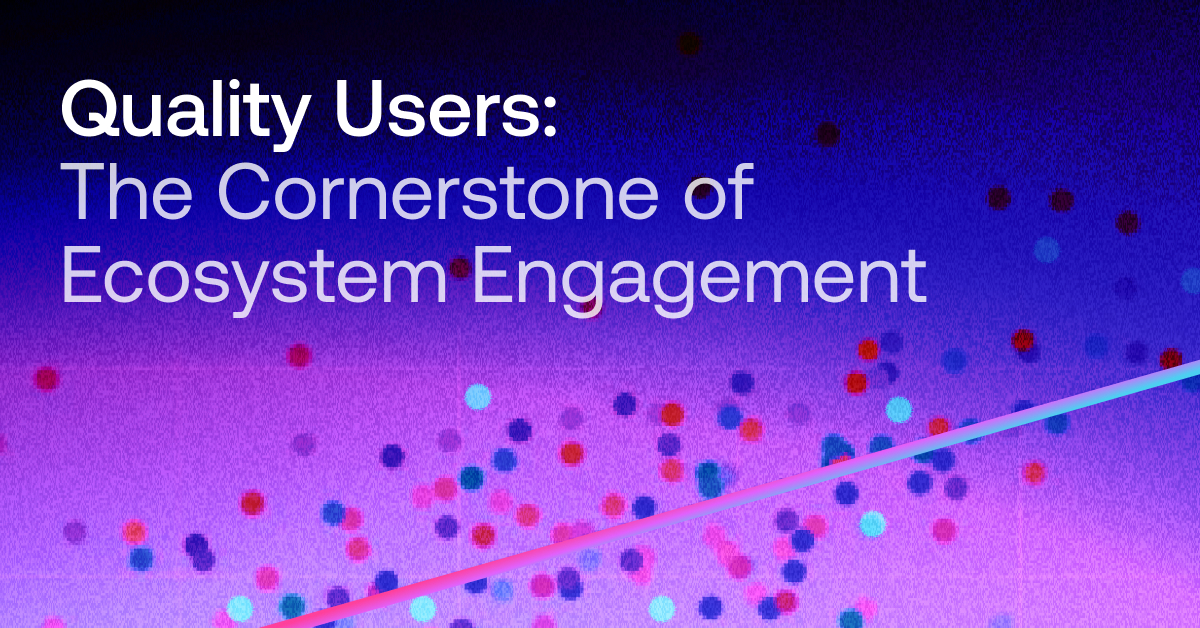 Quality Users:
The Cornerstone of Ecosystem Engagement